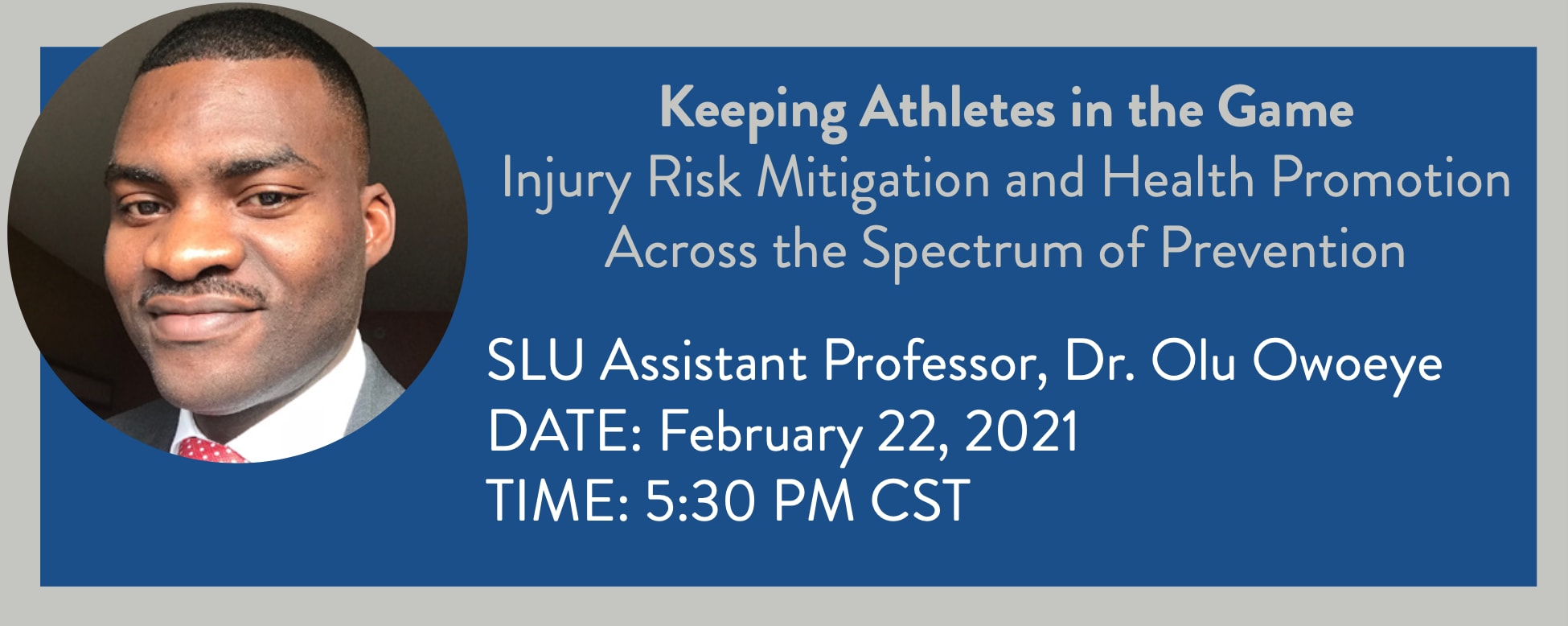 Keeping Athletes in the Game
Injury Risk Mitigation and Health Promotion Across the Spectrum of Prevention

SLU Assistant Professor, Dr. Olu Owoeye
DATE: February 22, 2021
TIME: 5:30 PM CST